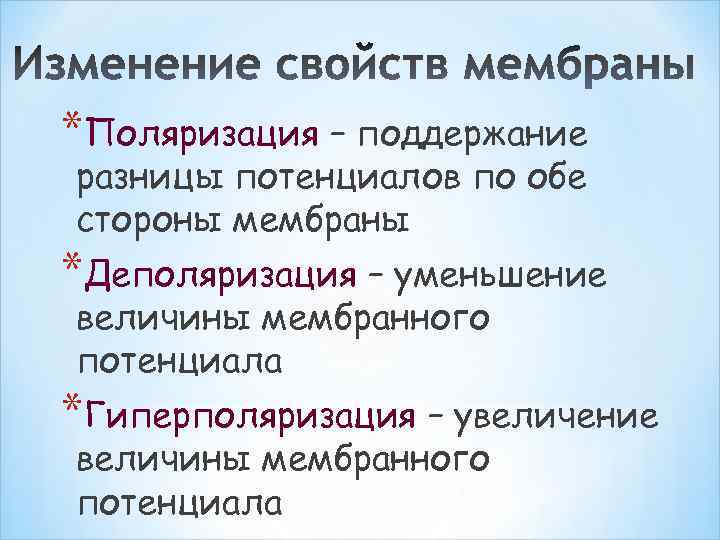 Изменение свойств мембраны

*Поляризация – поддержание разницы потенциалов по обе стороны мембраны

*Деполяризация – уменьшение величины мембранного потенциала

*Гиперполяризация – увеличение величины мембранного потенциала